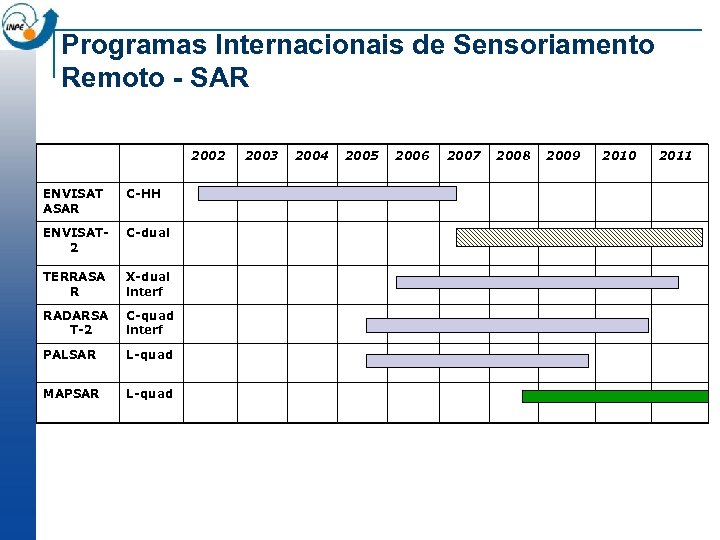 INPE

Programas Internacionais de Sensoriamento Remoto - SAR

| | | 2002 | 2003 | 2004 | 2005 | 2006 | 2007 | 2008 | 2009 | 2010 | 2011 |
|---|---|---|---|---|---|---|---|---|---|---|---|
| ENVISAT ASAR | C-HH | | | | | | | | | | |
| ENVISAT-2 | C-dual | | | | | | | | | | |
| TERRASAR | X-dual Interf | | | | | | | | | | |
| RADARSAT-2 | C-quad Interf | | | | | | | | | | |
| PALSAR | L-quad | | | | | | | | | | |
| MAPSAR | L-quad | | | | | | | | | | |